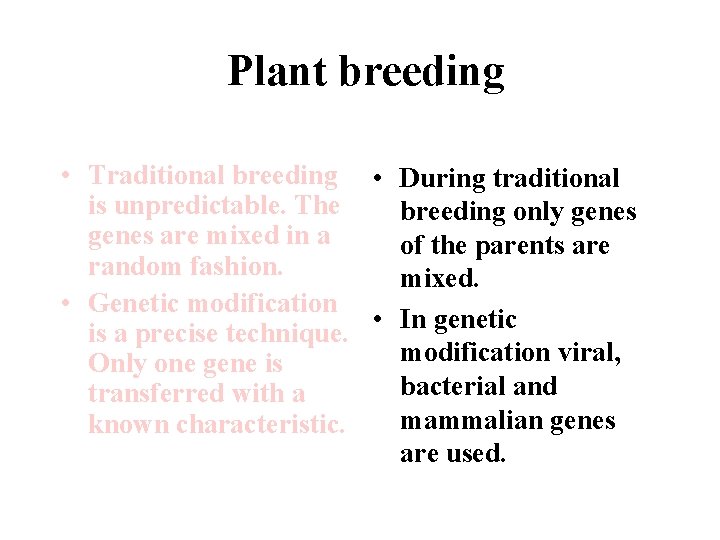 Plant breeding

• Traditional breeding is unpredictable. The genes are mixed in a random fashion.
• Genetic modification is a precise technique. Only one gene is transferred with a known characteristic.

• During traditional breeding only genes of the parents are mixed.
• In genetic modification viral, bacterial and mammalian genes are used.